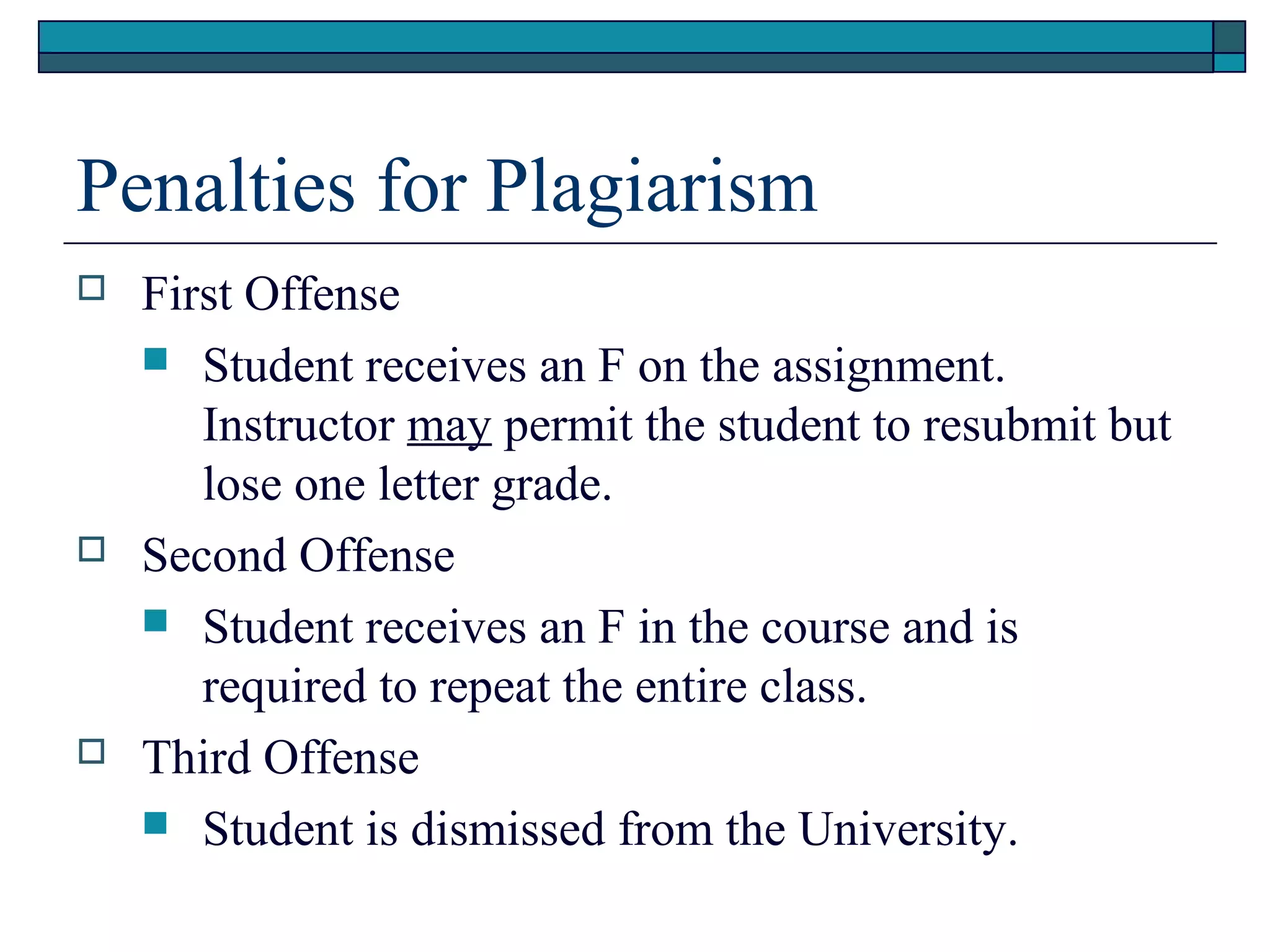 Penalties for Plagiarism

First Offense

Student receives an F on the assignment. Instructor may permit the student to resubmit but lose one letter grade.

Second Offense

Student receives an F in the course and is required to repeat the entire class.

Third Offense

Student is dismissed from the University.